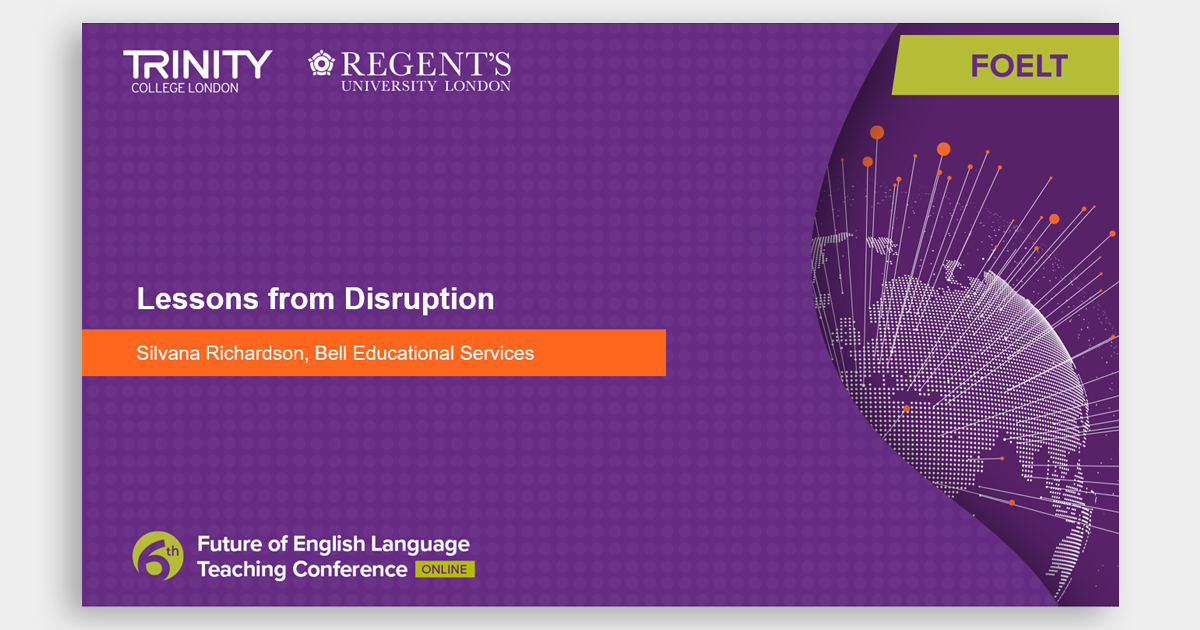 TRINITY
COLLEGE LONDON

REGENT'S
UNIVERSITY LONDON

FOELT

Lessons from Disruption

Silvana Richardson, Bell Educational Services

6th

Future of English Language Teaching Conference ONLINE